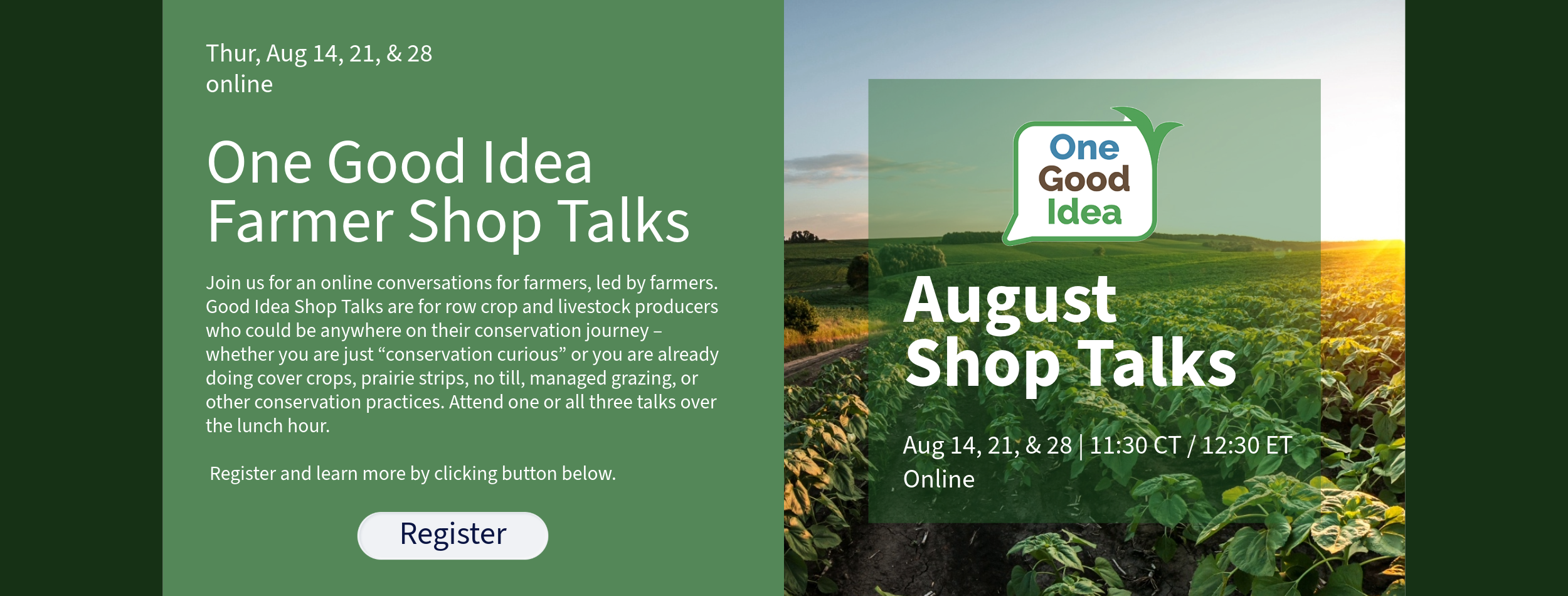 Thur, Aug 14, 21, & 28
online

One Good Idea
Farmer Shop Talks

Join us for an online conversations for farmers, led by farmers. Good Idea Shop Talks are for row crop and livestock producers who could be anywhere on their conservation journey – whether you are just “conservation curious” or you are already doing cover crops, prairie strips, no till, managed grazing, or other conservation practices. Attend one or all three talks over the lunch hour.

Register and learn more by clicking button below.

Register

One Good Idea

August Shop Talks

Aug 14, 21, & 28 | 11:30 CT / 12:30 ET
Online